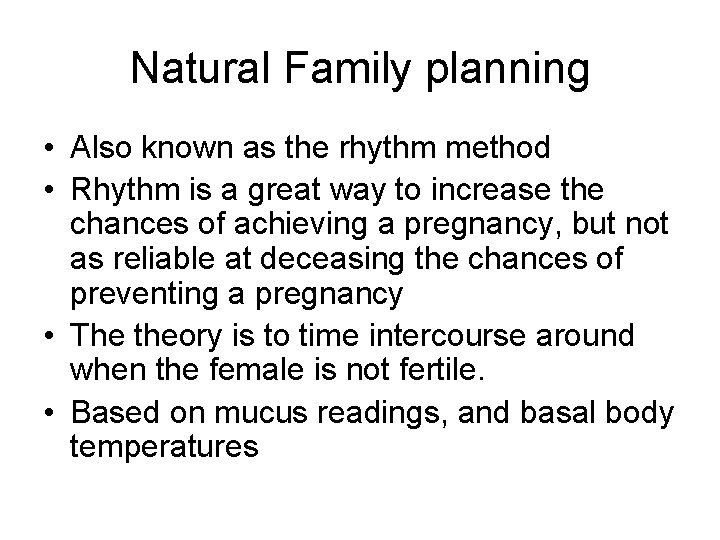 Natural Family planning

• Also known as the rhythm method
• Rhythm is a great way to increase the chances of achieving a pregnancy, but not as reliable at deceasing the chances of preventing a pregnancy
• The theory is to time intercourse around when the female is not fertile.
• Based on mucus readings, and basal body temperatures